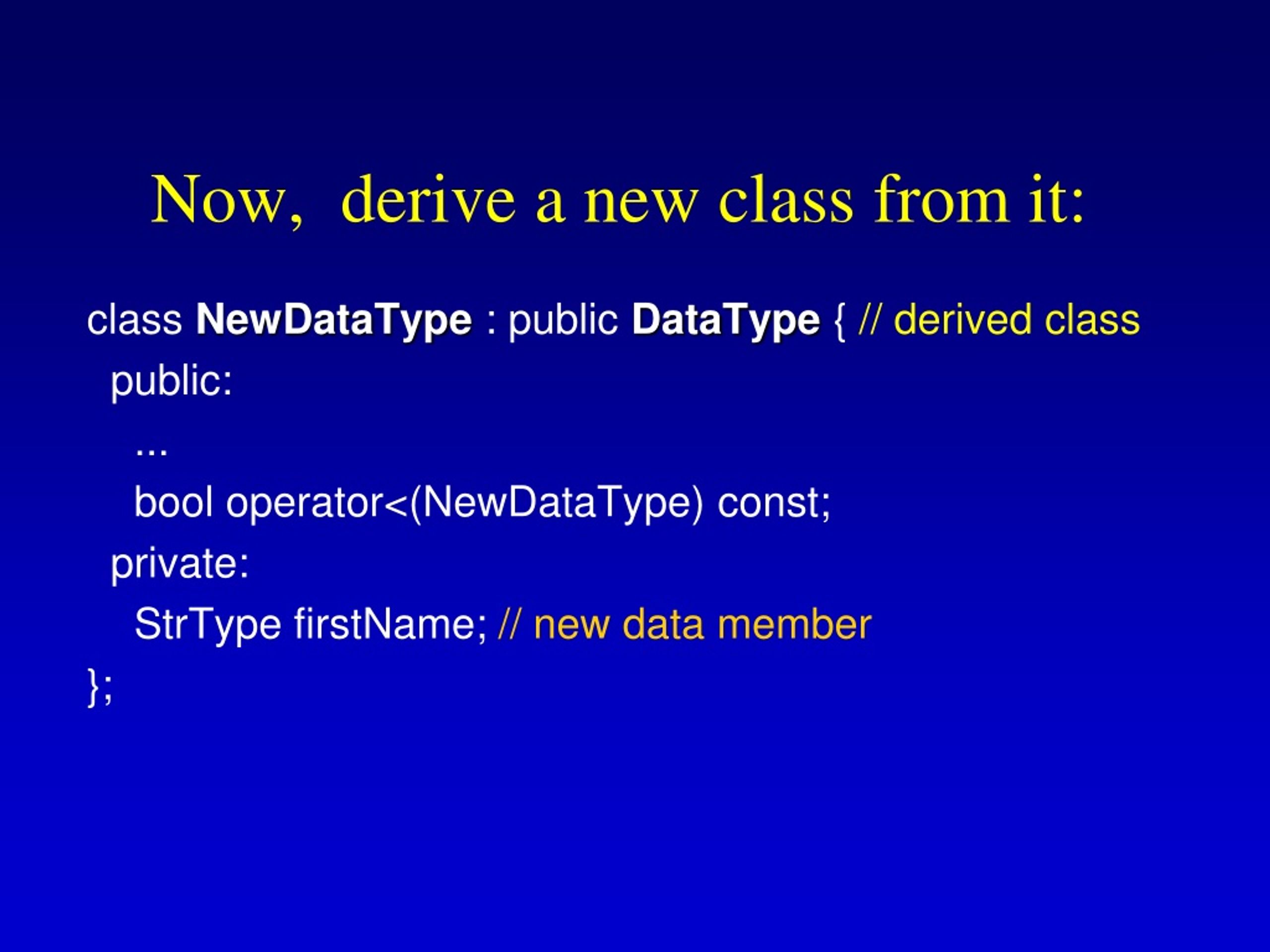 Now, derive a new class from it:

class NewDataType : public DataType { // derived class
public:
...
bool operator<(NewDataType) const;
private:
StrType firstName; // new data member
};